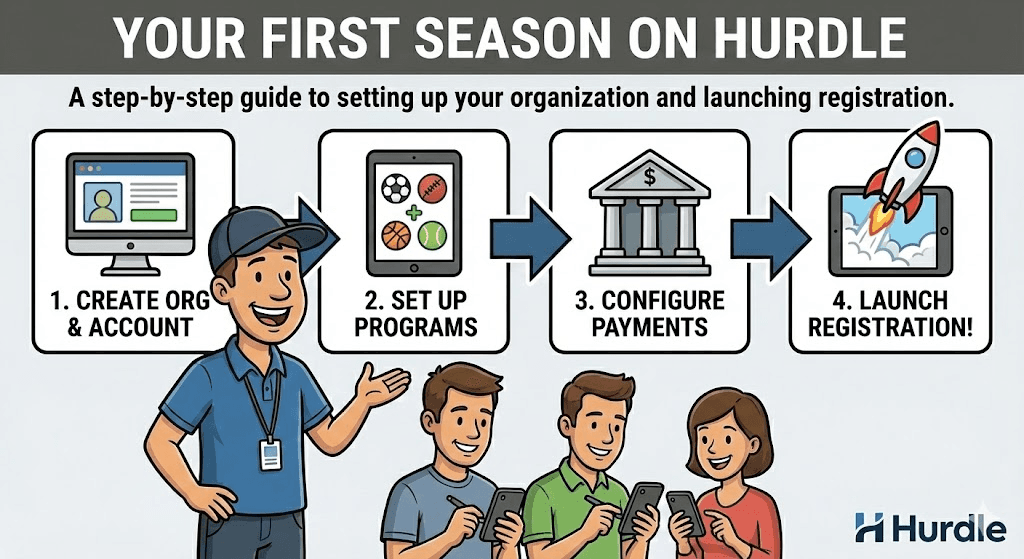 YOUR FIRST SEASON ON HURDLE

A step-by-step guide to setting up your organization and launching registration.

1. CREATE ORG & ACCOUNT

2. SET UP PROGRAMS

$

3. CONFIGURE PAYMENTS

4. LAUNCH REGISTRATION!

Hurdle